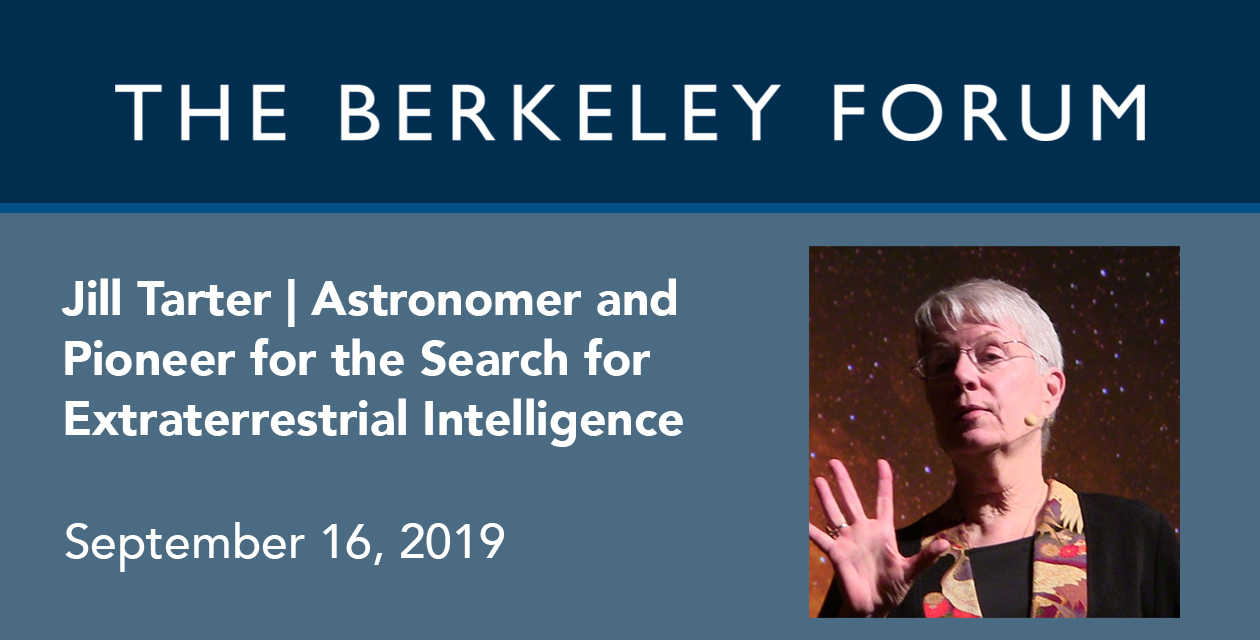 THE BERKELEY FORUM

Jill Tarter | Astronomer and Pioneer for the Search for Extraterrestrial Intelligence

September 16, 2019